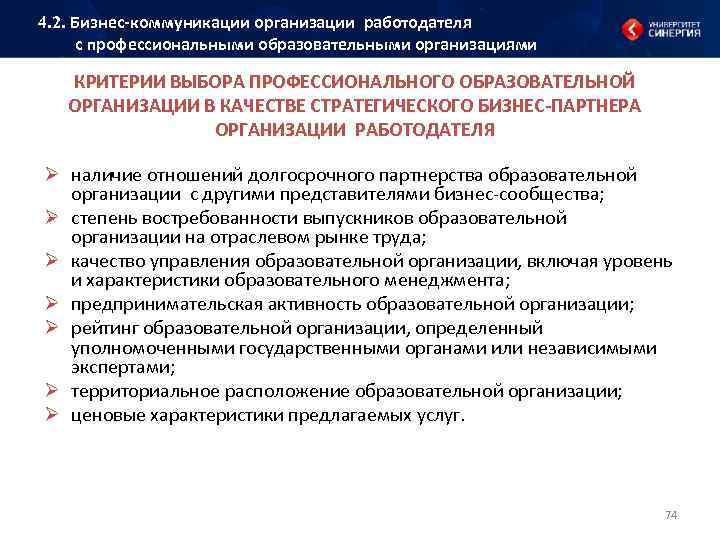 4.2. Бизнес-коммуникации организации работодателя с профессиональными образовательными организациями

УНИВЕРСИТЕТ СИНЕРГИЯ

КРИТЕРИИ ВЫБОРА ПРОФЕССИОНАЛЬНОГО ОБРАЗОВАТЕЛЬНОЙ ОРГАНИЗАЦИИ В КАЧЕСТВЕ СТРАТЕГИЧЕСКОГО БИЗНЕС-ПАРТНЕРА ОРГАНИЗАЦИИ РАБОТОДАТЕЛЯ

➢ наличие отношений долгосрочного партнерства образовательной организации с другими представителями бизнес-сообщества;
➢ степень востребованности выпускников образовательной организации на отраслевом рынке труда;
➢ качество управления образовательной организации, включая уровень и характеристики образовательного менеджмента;
➢ предпринимательская активность образовательной организации;
➢ рейтинг образовательной организации, определенный уполномоченными государственными органами или независимыми экспертами;
➢ территориальное расположение образовательной организации;
➢ ценовые характеристики предлагаемых услуг.

74